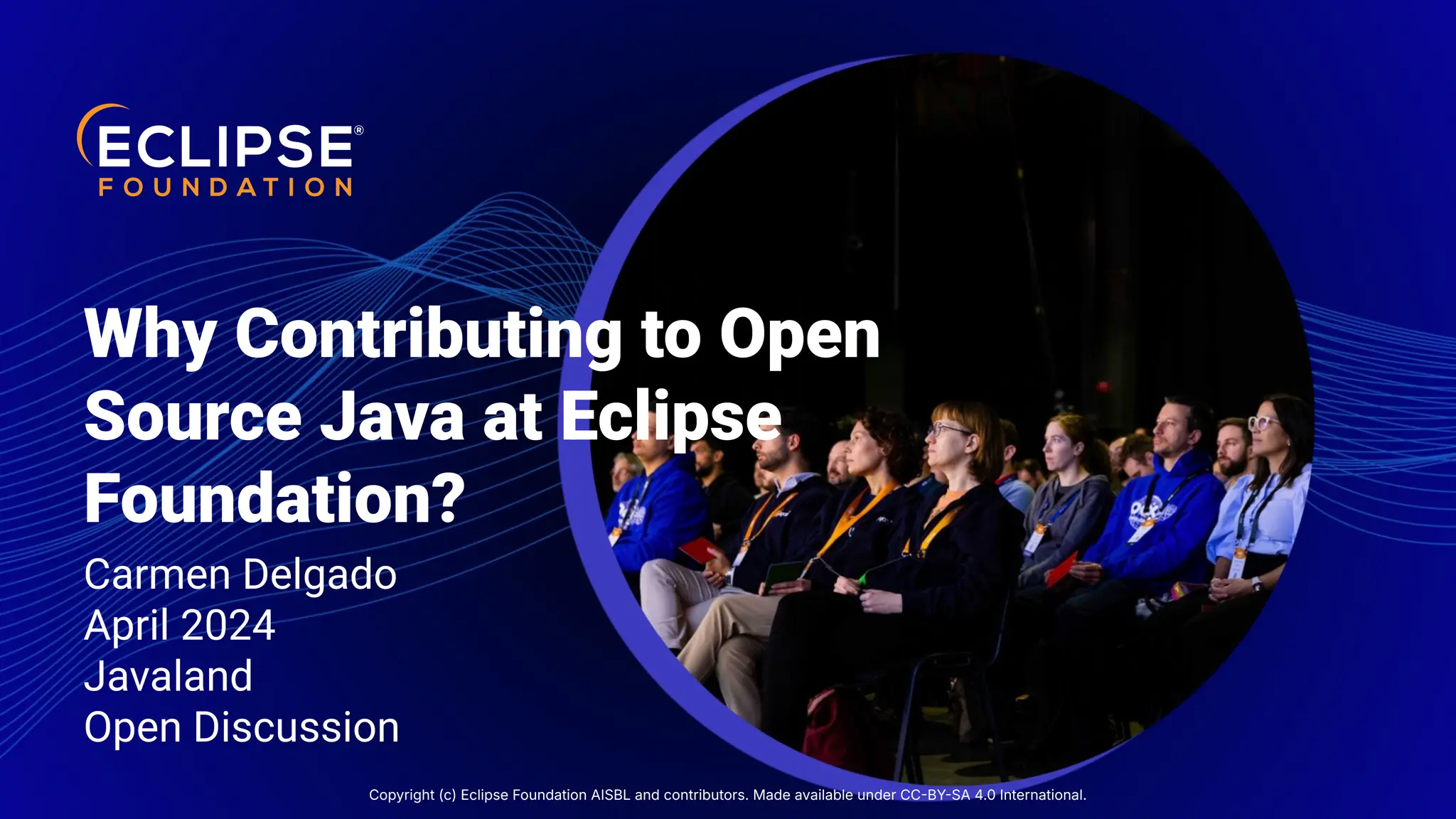 ECLIPSE®
FOUNDATION

Why Contributing to Open Source Java at Eclipse Foundation?

Carmen Delgado
April 2024
Javaland
Open Discussion

Copyright (c) Eclipse Foundation AISBL and contributors. Made available under CC-BY-SA 4.0 International.